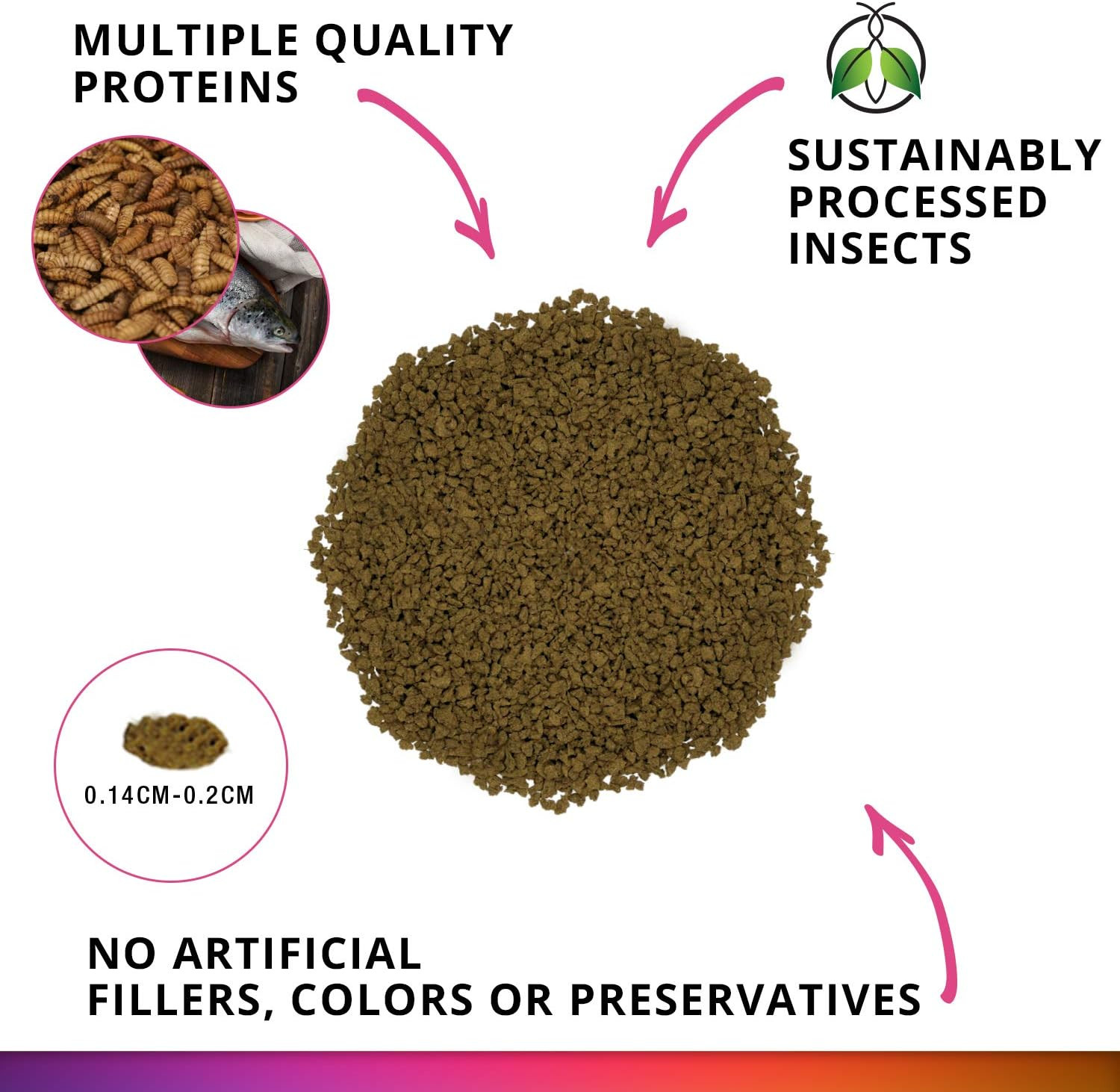 MULTIPLE QUALITY PROTEINS

SUSTAINABLY PROCESSED INSECTS

0.14CM-0.2CM

NO ARTIFICIAL FILLERS, COLORS OR PRESERVATIVES